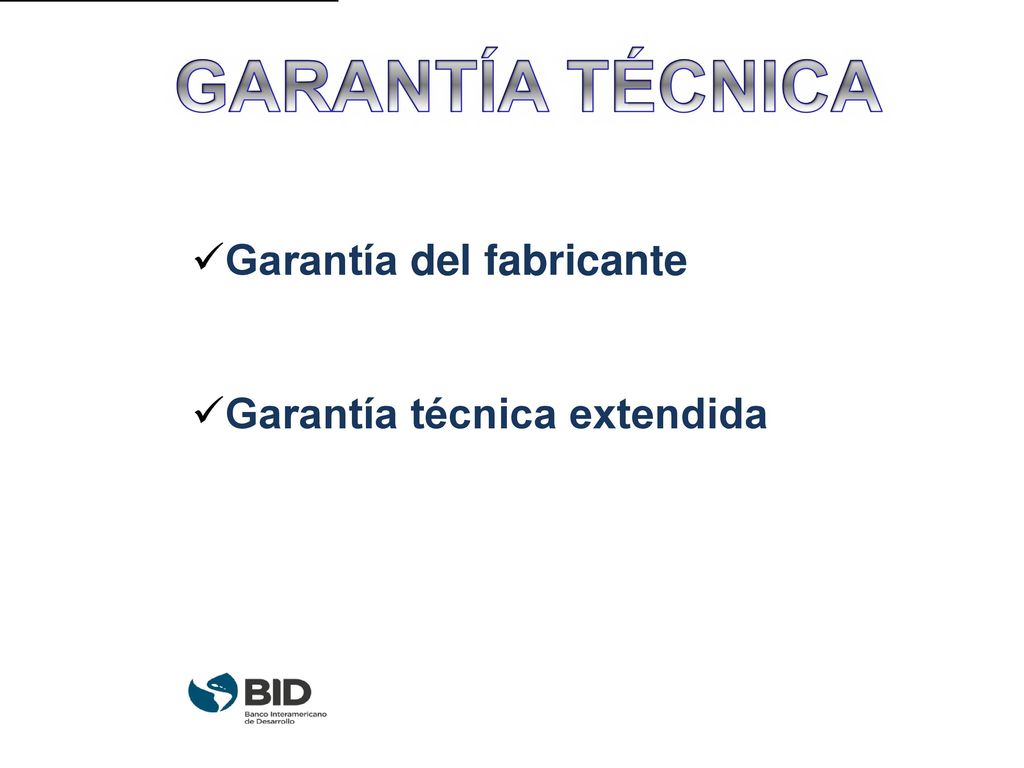 GARANTÍA TÉCNICA

✓Garantía del fabricante

✓Garantía técnica extendida

BID
Banco Interamericano de Desarrollo